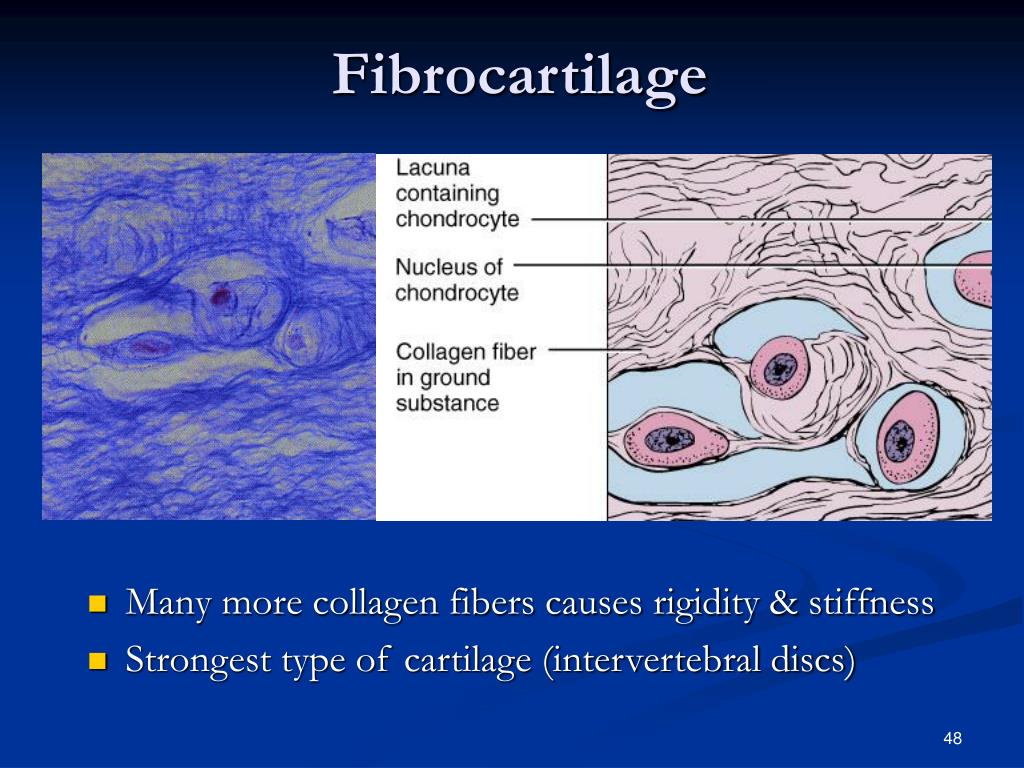 Fibrocartilage

Lacuna containing chondrocyte

Nucleus of chondrocyte

Collagen fiber in ground substance

Many more collagen fibers causes rigidity & stiffness

Strongest type of cartilage (intervertebral discs)

48